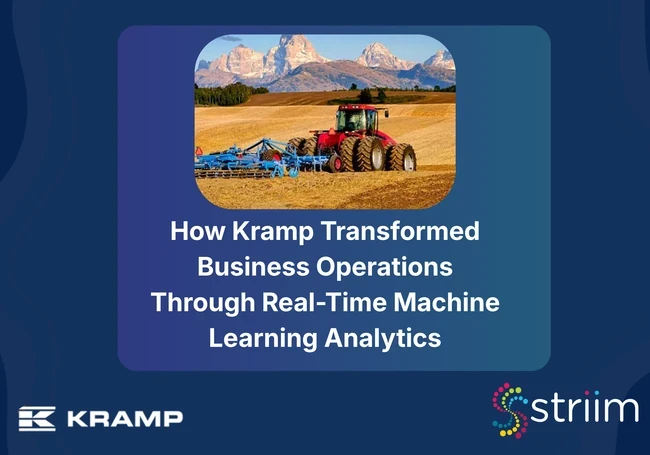 How Kramp Transformed Business Operations Through Real-Time Machine Learning Analytics

KRAMP

striim